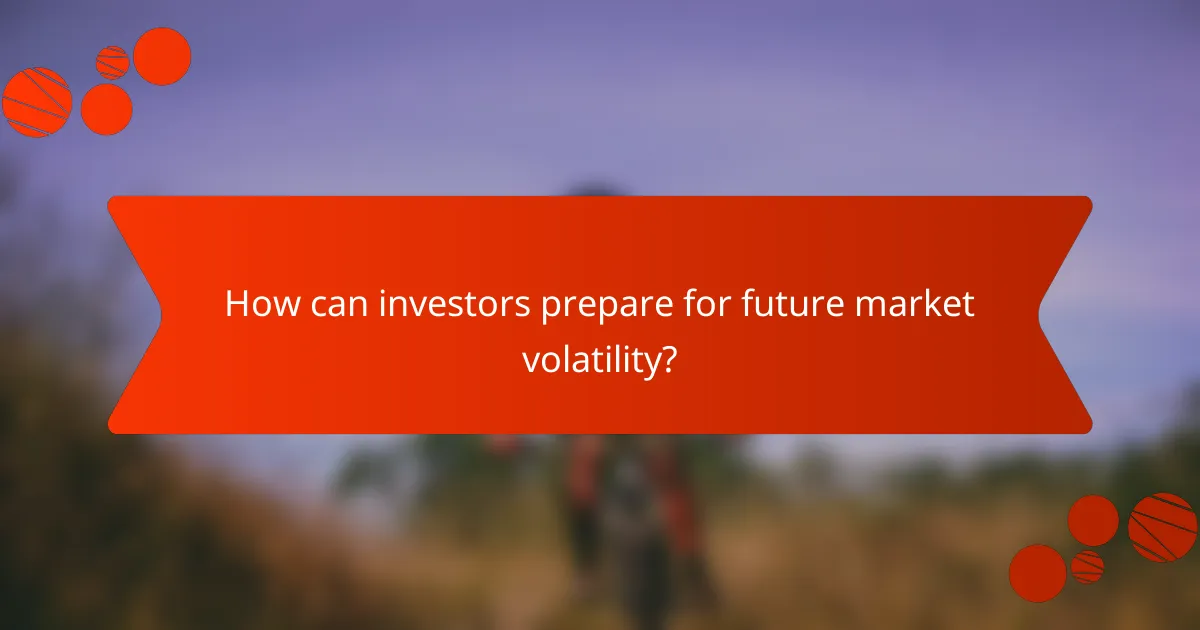 How can investors prepare for future market volatility?